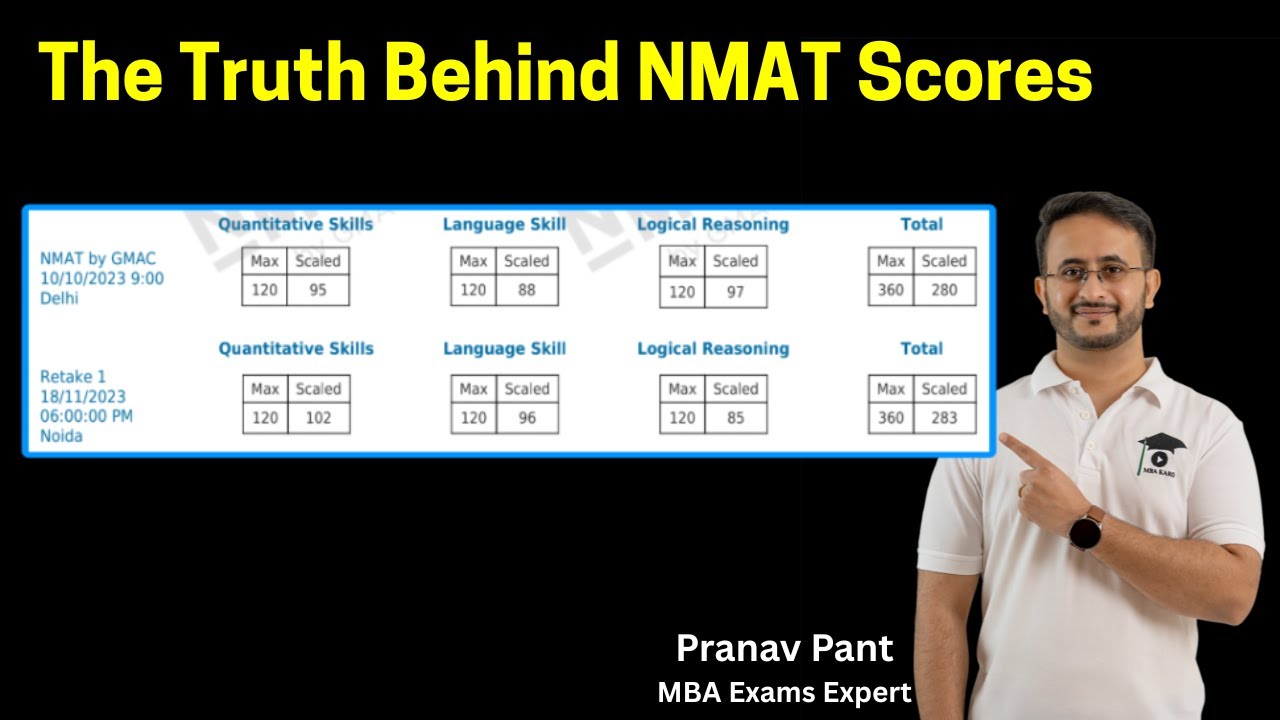 The Truth Behind NMAT Scores

NMAT by GMAC
10/10/2023 9:00
Delhi

Quantitative Skills

| Max | Scaled |
|---|---|
| 120 | 95 |

Language Skill

| Max | Scaled |
|---|---|
| 120 | 88 |

Logical Reasoning

| Max | Scaled |
|---|---|
| 120 | 97 |

Total

| Max | Scaled |
|---|---|
| 360 | 280 |

Retake 1
18/11/2023
06:00:00 PM
Noida

Quantitative Skills

| Max | Scaled |
|---|---|
| 120 | 102 |

Language Skill

| Max | Scaled |
|---|---|
| 120 | 96 |

Logical Reasoning

| Max | Scaled |
|---|---|
| 120 | 85 |

Total

| Max | Scaled |
|---|---|
| 360 | 283 |

MBA KARO

Pranav Pant
MBA Exams Expert